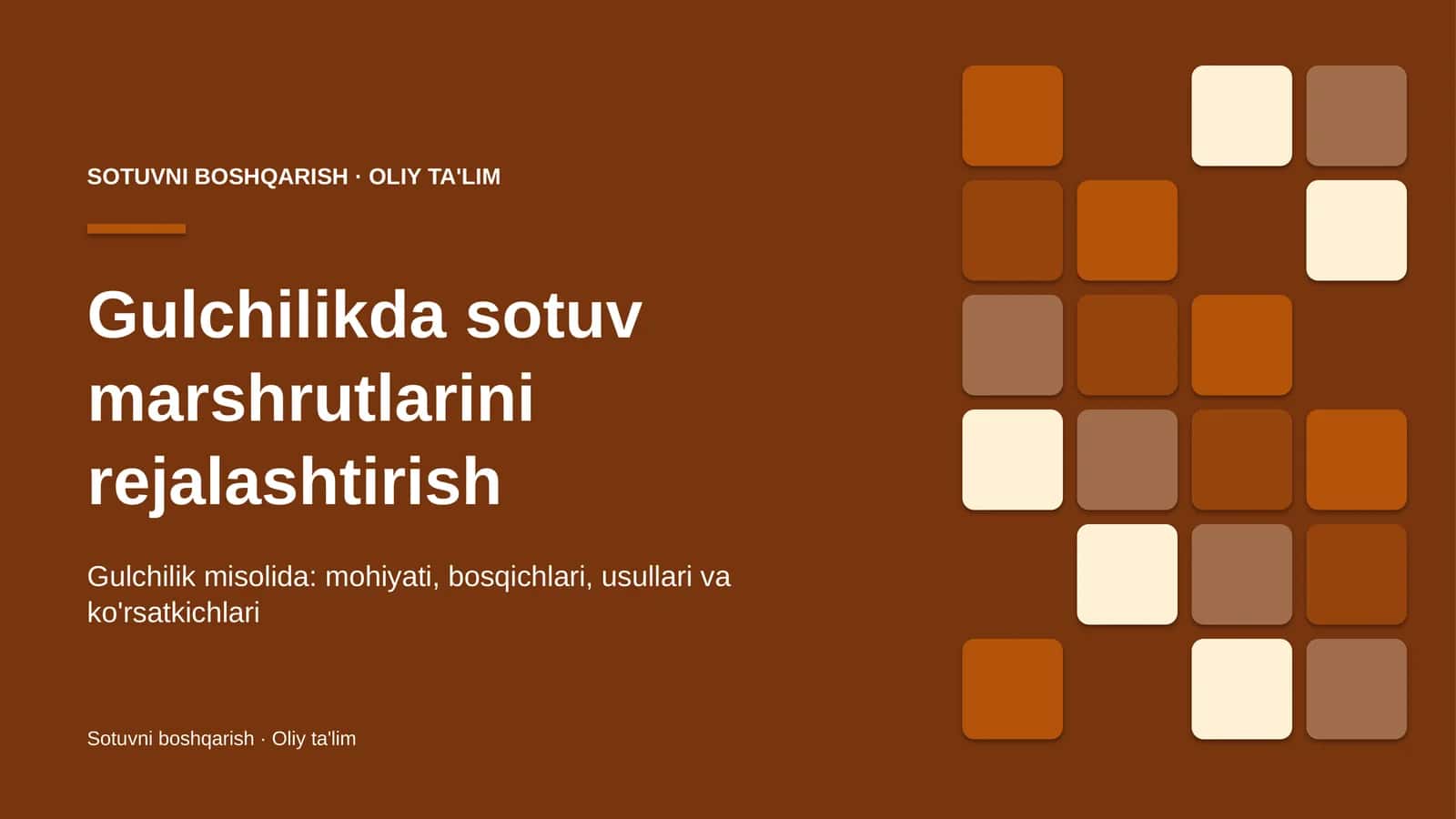 SOTUVNI BOSHQARISH · OLIY TA'LIM

Gulchilikda sotuv marshrutlarini rejalashtirish

Gulchilik misolida: mohiyati, bosqichlari, usullari va ko'rsatkichlari

Sotuvni boshqarish · Oliy ta'lim